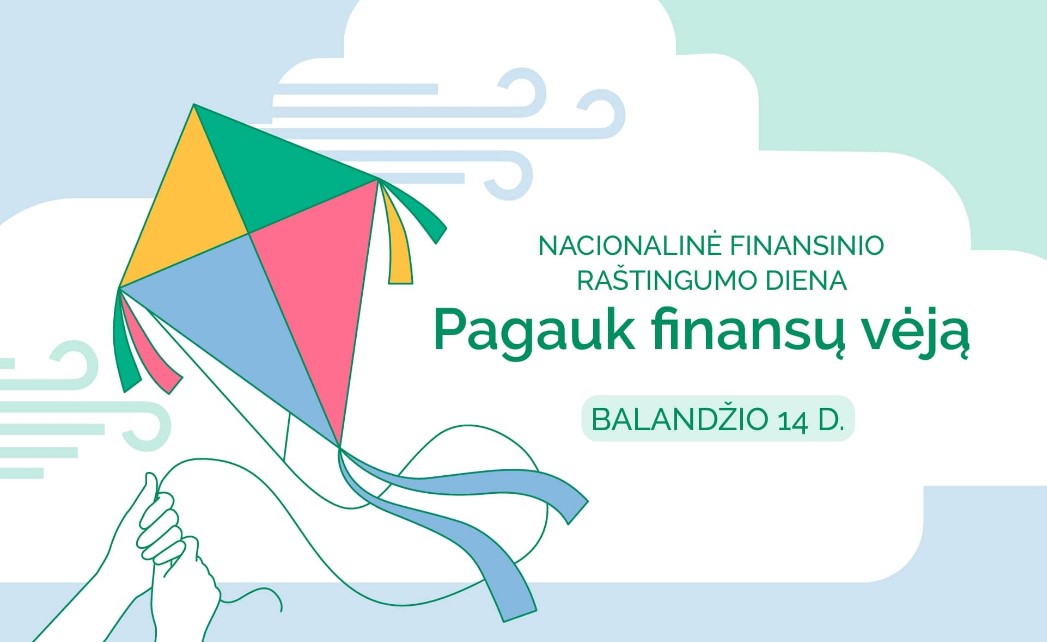 NACIONALINĖ FINANSINIO RAŠTINGUMO DIENA

Pagauk finansų vėją

BALANDŽIO 14 D.